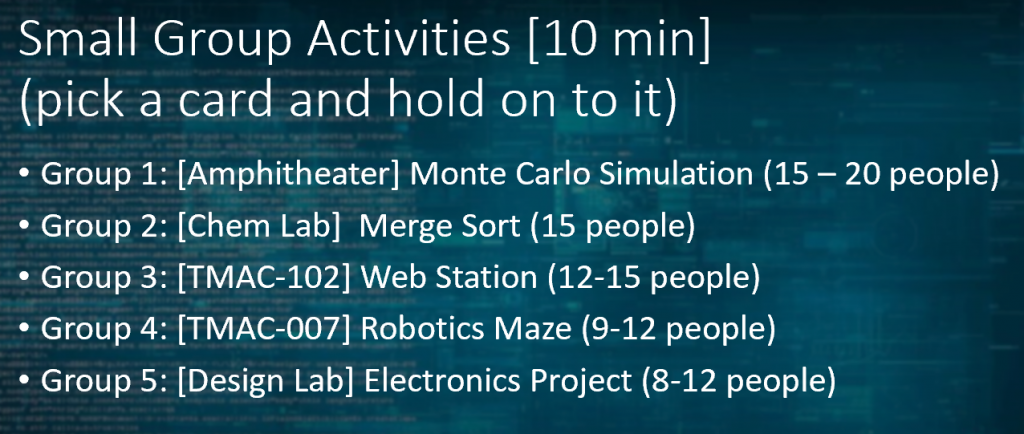 Small Group Activities [10 min]
(pick a card and hold on to it)

• Group 1: [Amphitheater] Monte Carlo Simulation (15 – 20 people)
• Group 2: [Chem Lab] Merge Sort (15 people)
• Group 3: [TMAC-102] Web Station (12-15 people)
• Group 4: [TMAC-007] Robotics Maze (9-12 people)
• Group 5: [Design Lab] Electronics Project (8-12 people)